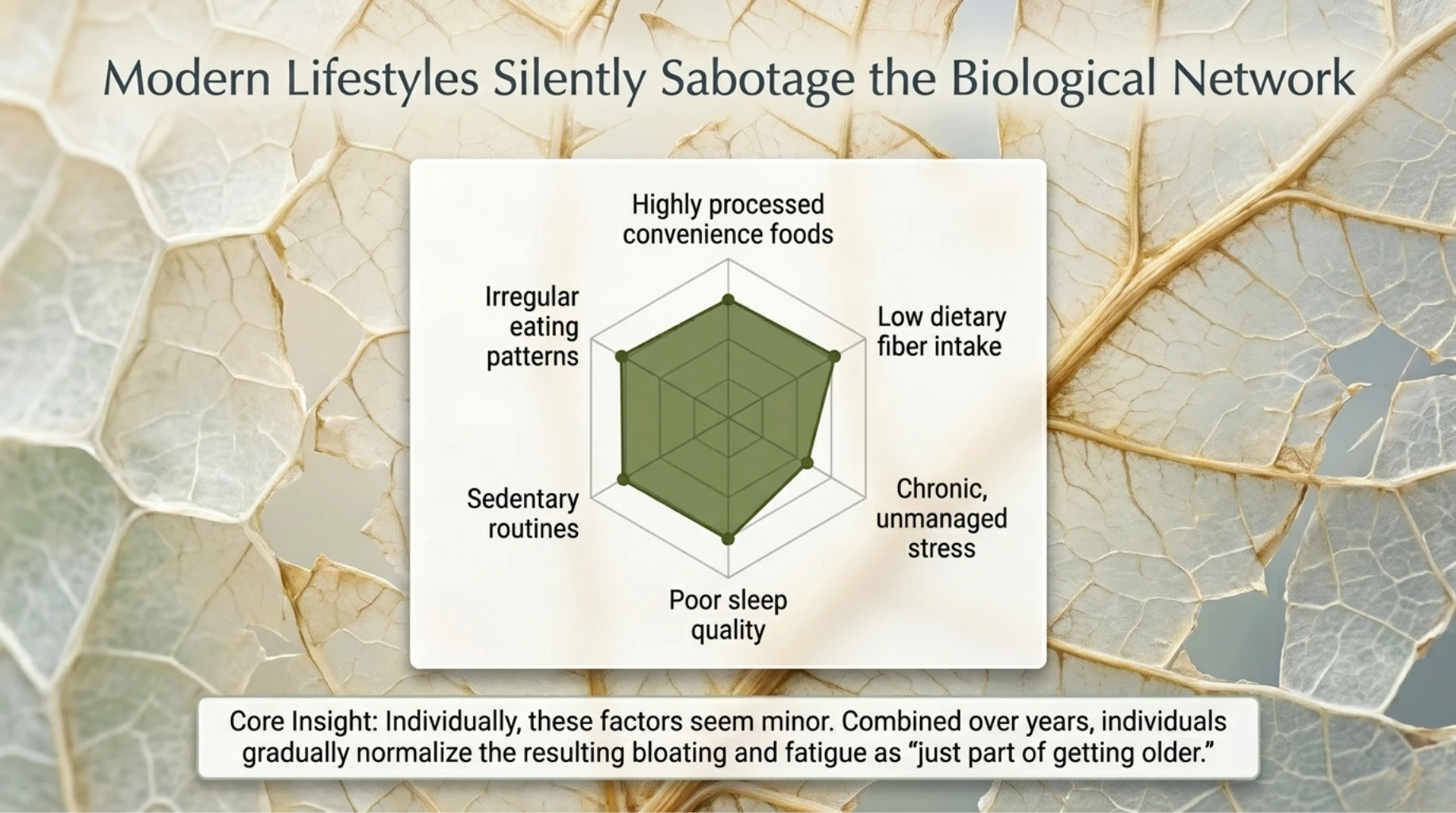 Modern Lifestyles Silently Sabotage the Biological Network

Highly processed convenience foods

Low dietary fiber intake

Chronic, unmanaged stress

Poor sleep quality

Sedentary routines

Irregular eating patterns

Core Insight: Individually, these factors seem minor. Combined over years, individuals gradually normalize the resulting bloating and fatigue as "just part of getting older."